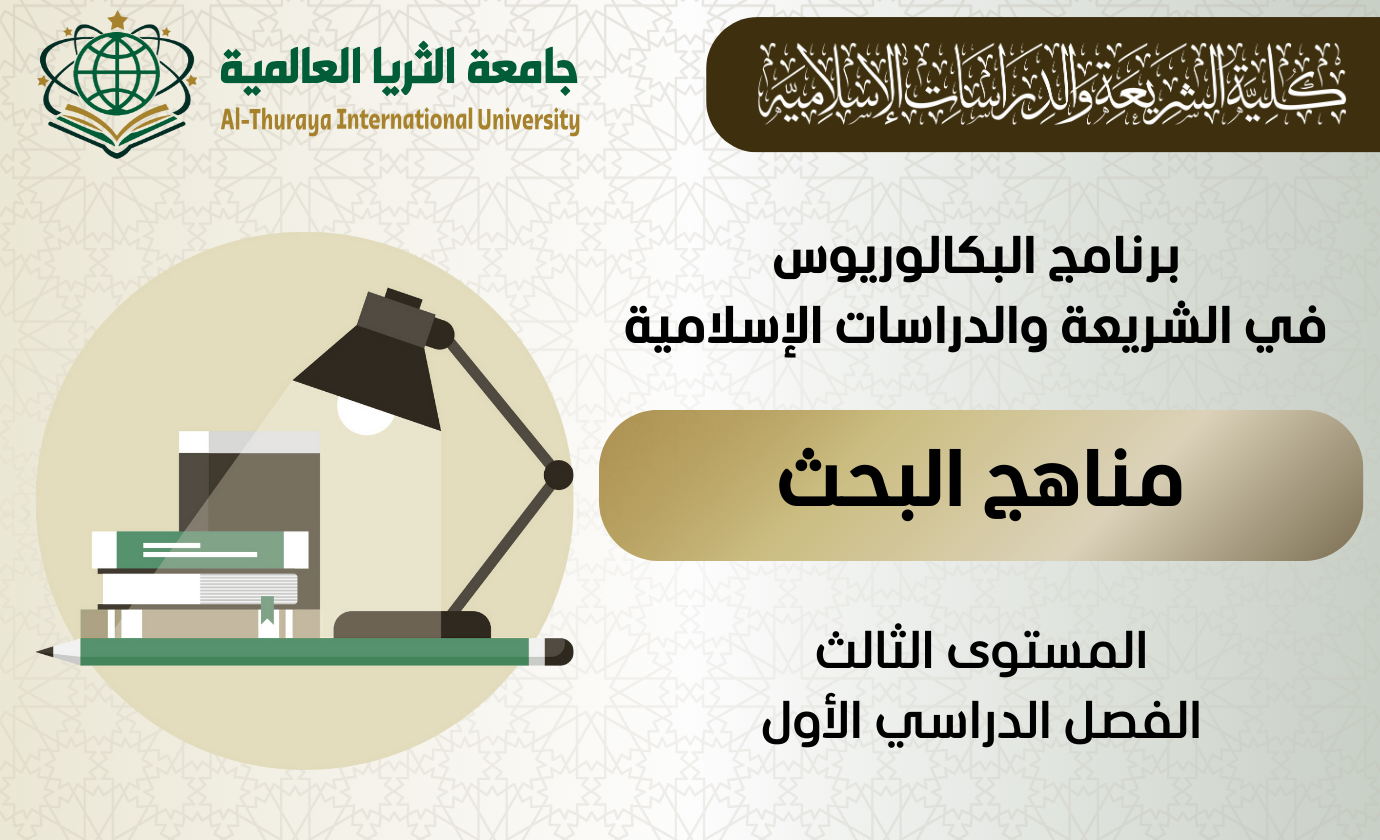 كلية الشريعة والدراسات الإسلامية

جامعة الثريا العالمية
Al-Thuraya International University

برنامج البكالوريوس
في الشريعة والدراسات الإسلامية

مناهج البحث

المستوى الثالث
الفصل الدراسي الأول